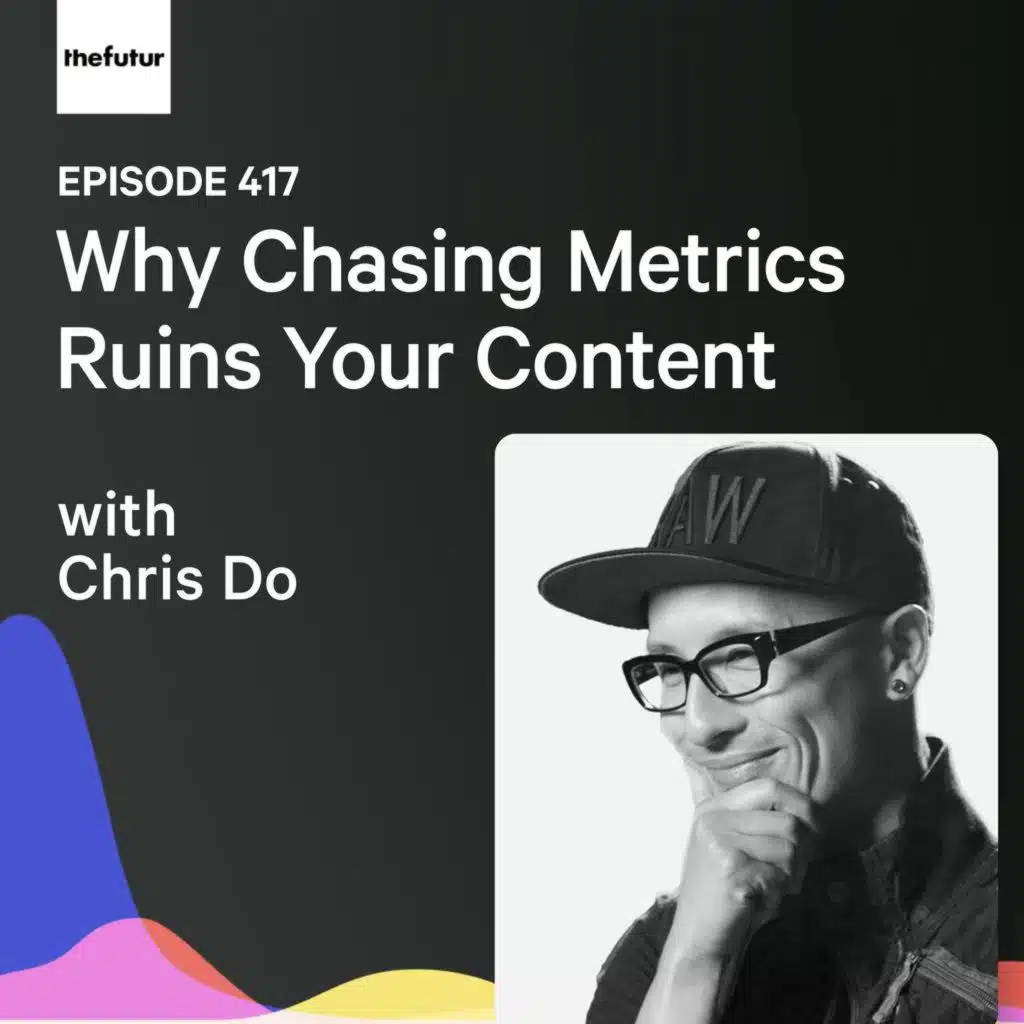 thefutur

EPISODE 417

Why Chasing Metrics Ruins Your Content

with Chris Do

AW